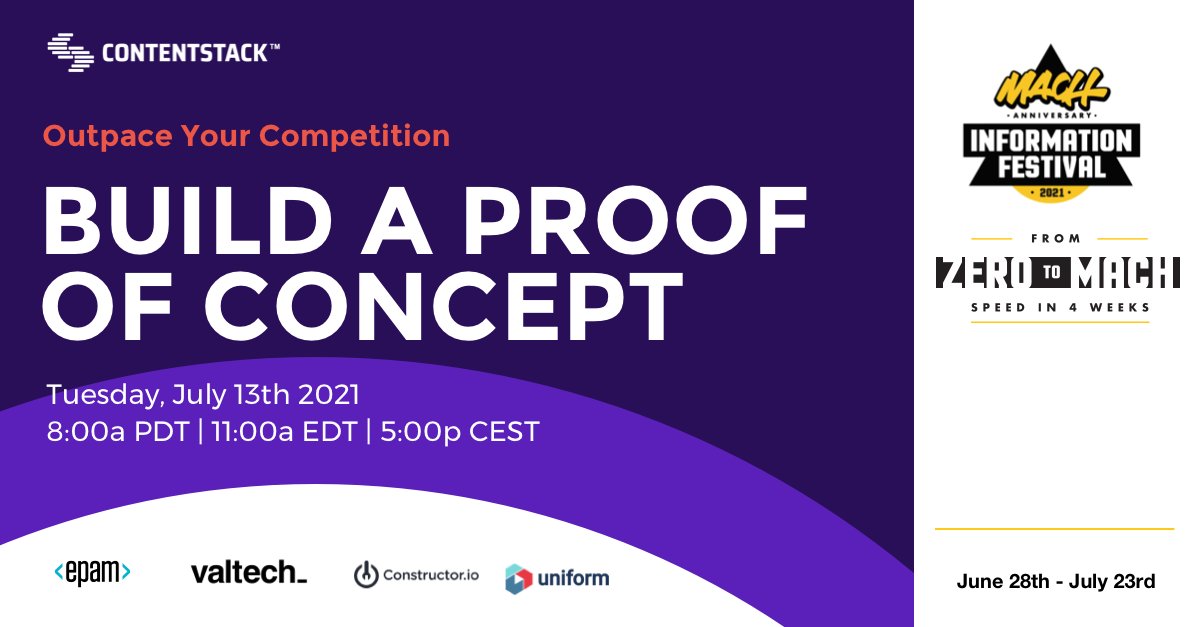 CONTENTSTACK™

Outpace Your Competition

BUILD A PROOF OF CONCEPT

Tuesday, July 13th 2021
8:00a PDT | 11:00a EDT | 5:00p CEST

<epam>

valtech_

Constructor.io

uniform

MACH
ANNIVERSARY
INFORMATION FESTIVAL
2021

FROM
ZERO TO MACH
SPEED IN 4 WEEKS

June 28th - July 23rd